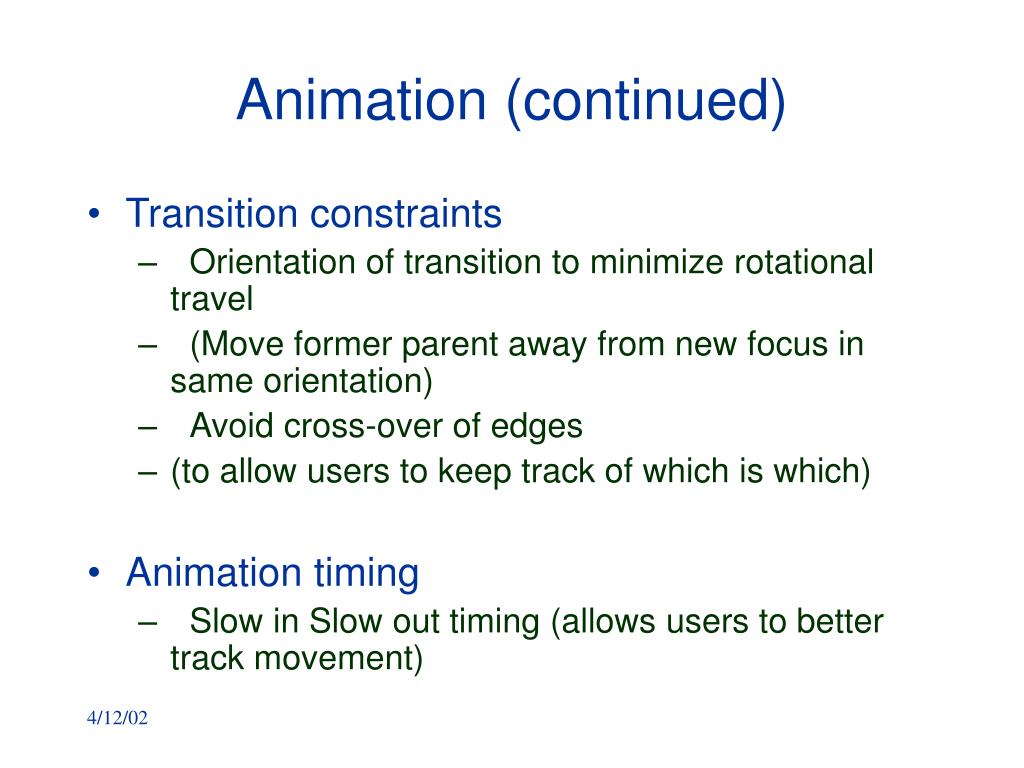 Animation (continued)

• Transition constraints
– Orientation of transition to minimize rotational travel
– (Move former parent away from new focus in same orientation)
– Avoid cross-over of edges
– (to allow users to keep track of which is which)

• Animation timing
– Slow in Slow out timing (allows users to better track movement)

4/12/02